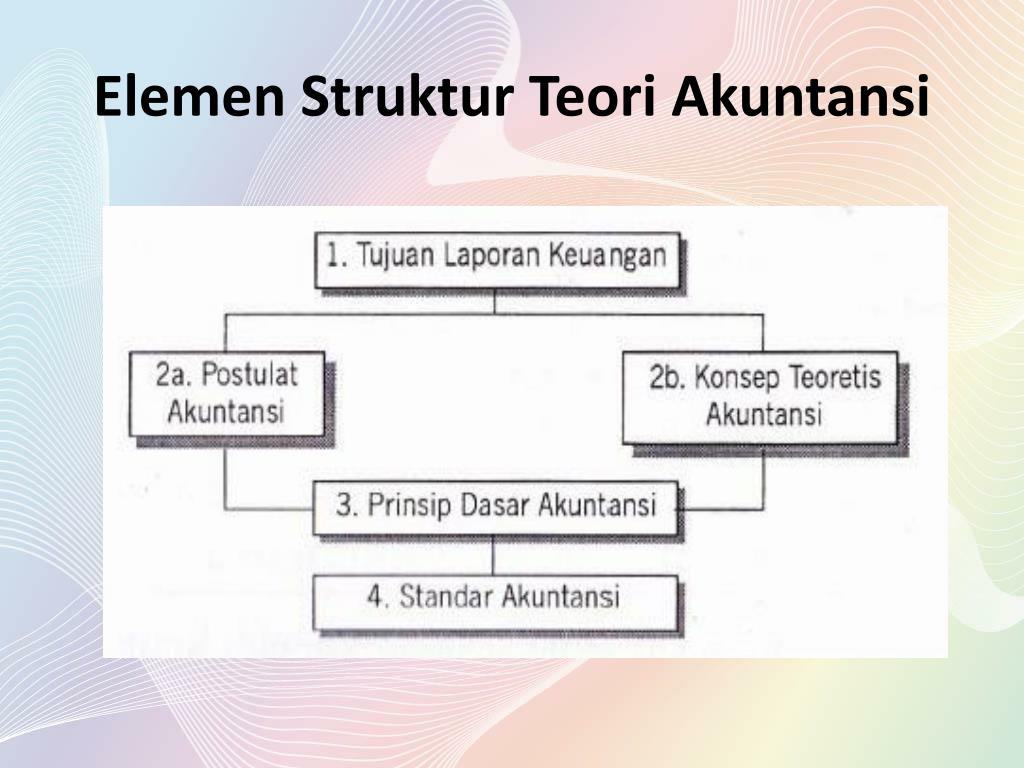 Elemen Struktur Teori Akuntansi

1. Tujuan Laporan Keuangan

2a. Postulat Akuntansi

2b. Konsep Teoretis Akuntansi

3. Prinsip Dasar Akuntansi

4. Standar Akuntansi